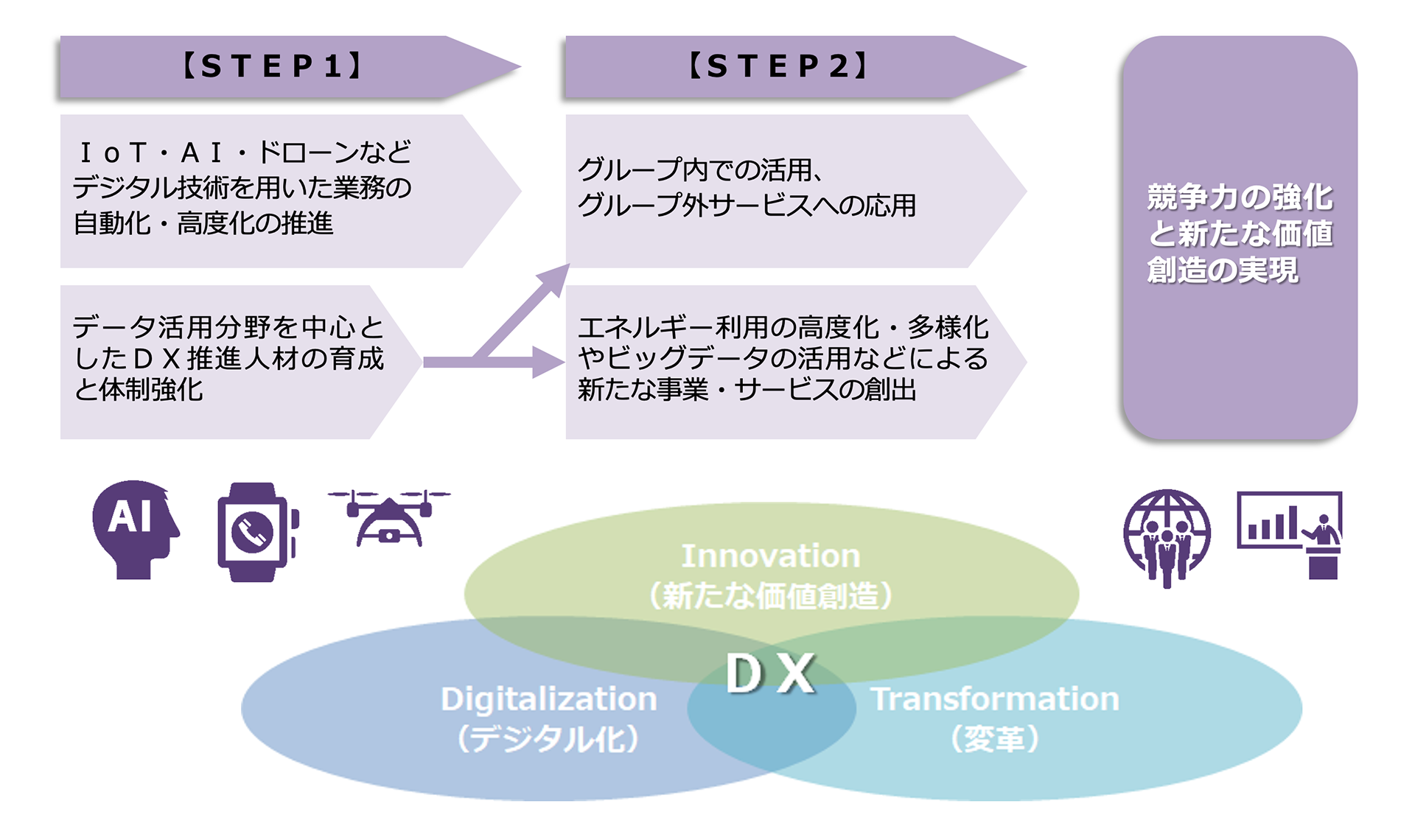 【ＳＴＥＰ１】

ＩｏＴ・ＡＩ・ドローンなどデジタル技術を用いた業務の自動化・高度化の推進

データ活用分野を中心としたＤＸ推進人材の育成と体制強化

【ＳＴＥＰ２】

グループ内での活用、グループ外サービスへの応用

エネルギー利用の高度化・多様化やビッグデータの活用などによる新たな事業・サービスの創出

競争力の強化と新たな価値創造の実現

AI

Innovation
（新たな価値創造）

ＤＸ

Digitalization
（デジタル化）

Transformation
（変革）